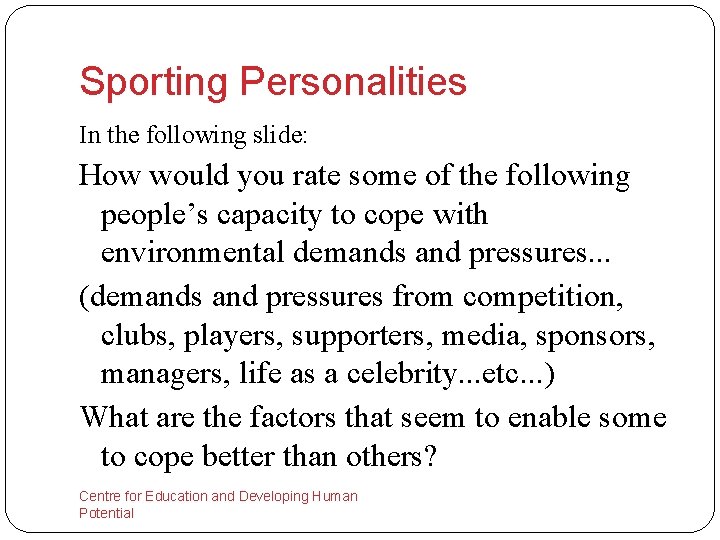 Sporting Personalities

In the following slide:

How would you rate some of the following people’s capacity to cope with environmental demands and pressures...

(demands and pressures from competition, clubs, players, supporters, media, sponsors, managers, life as a celebrity...etc...)

What are the factors that seem to enable some to cope better than others?

Centre for Education and Developing Human Potential